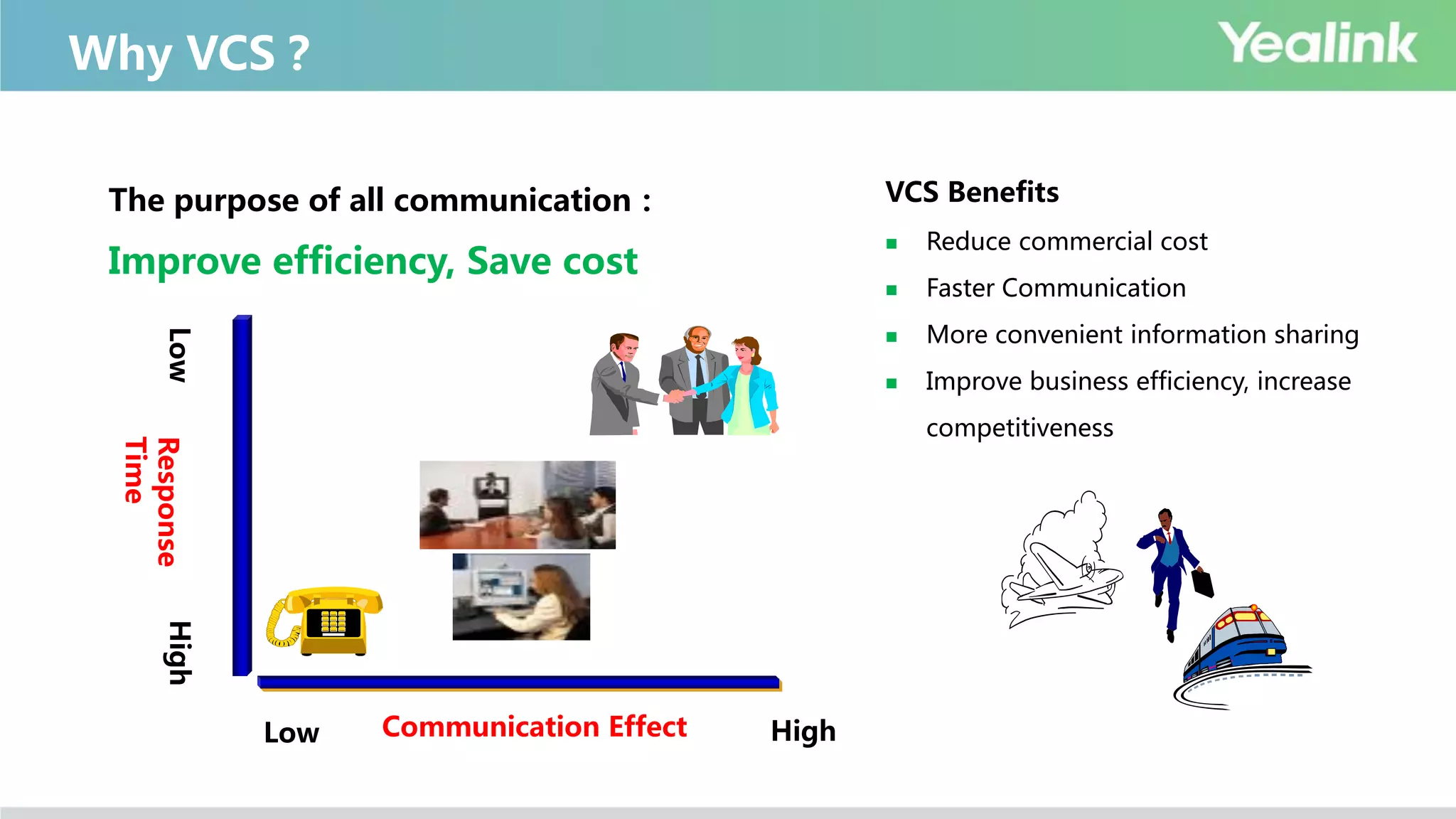 Why VCS ?

Yealink

The purpose of all communication :

Improve efficiency, Save cost

Low

Response Time

High

Low

Communication Effect

High

VCS Benefits

- Reduce commercial cost
- Faster Communication
- More convenient information sharing
- Improve business efficiency, increase competitiveness